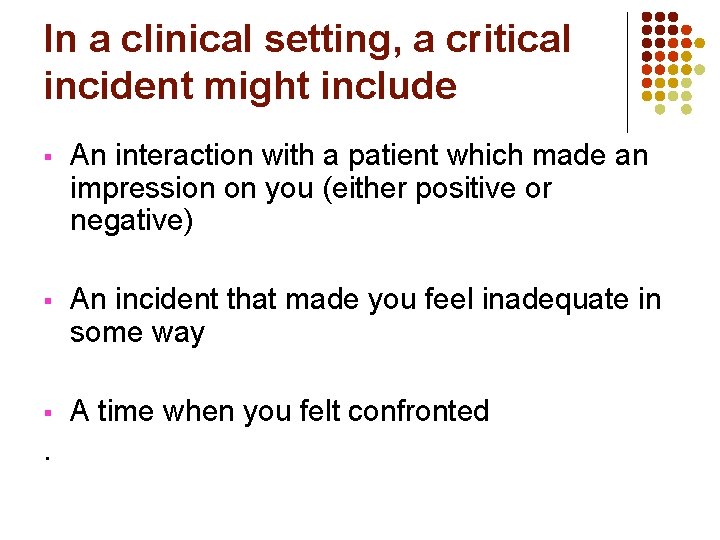 In a clinical setting, a critical incident might include

- An interaction with a patient which made an impression on you (either positive or negative)

- An incident that made you feel inadequate in some way

- A time when you felt confronted

.